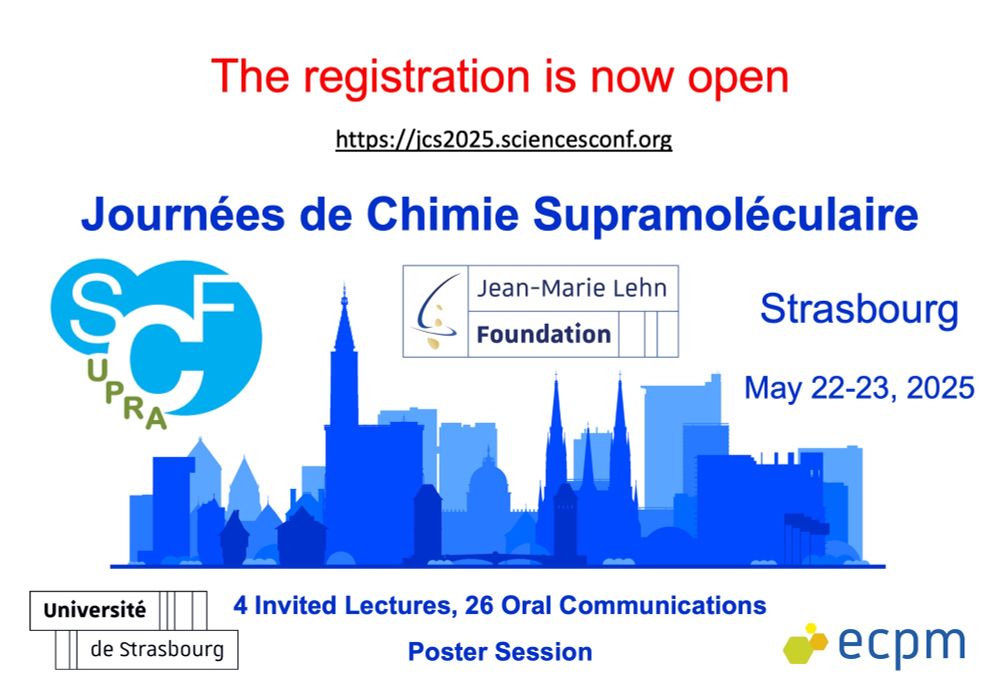 The registration is now open

https://jcs2025.sciencesconf.org

Journées de Chimie Supramoléculaire

SCF
SUPRA

Jean-Marie Lehn
Foundation

Strasbourg

May 22-23, 2025

Université
de Strasbourg

4 Invited Lectures, 26 Oral Communications

Poster Session

ecpm